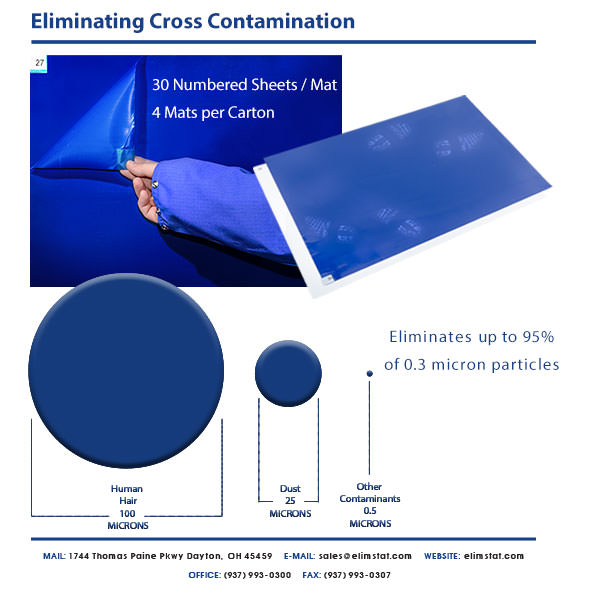 Eliminating Cross Contamination

27

30 Numbered Sheets / Mat
4 Mats per Carton

Eliminates up to 95% of 0.3 micron particles

Human Hair 100 MICRONS

Dust 25 MICRONS

Other Contaminants 0.5 MICRONS

MAIL: 1744 Thomas Paine Pkwy Dayton, OH 45459 E-MAIL: sales@elimstat.com WEBSITE: elimstat.com

OFFICE: (937) 993-0300 FAX: (937) 993-0307